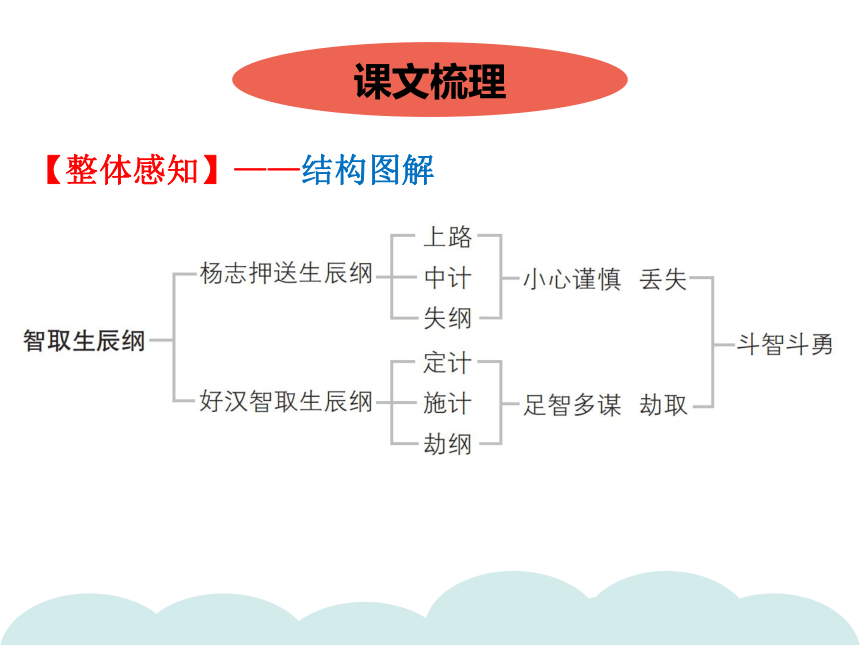 课文梳理

【整体感知】——结构图解

智取生辰纲

杨志押送生辰纲
上路
中计
失纲
小心谨慎 丢失

好汉智取生辰纲
定计
施计
劫纲
足智多谋 劫取

斗智斗勇